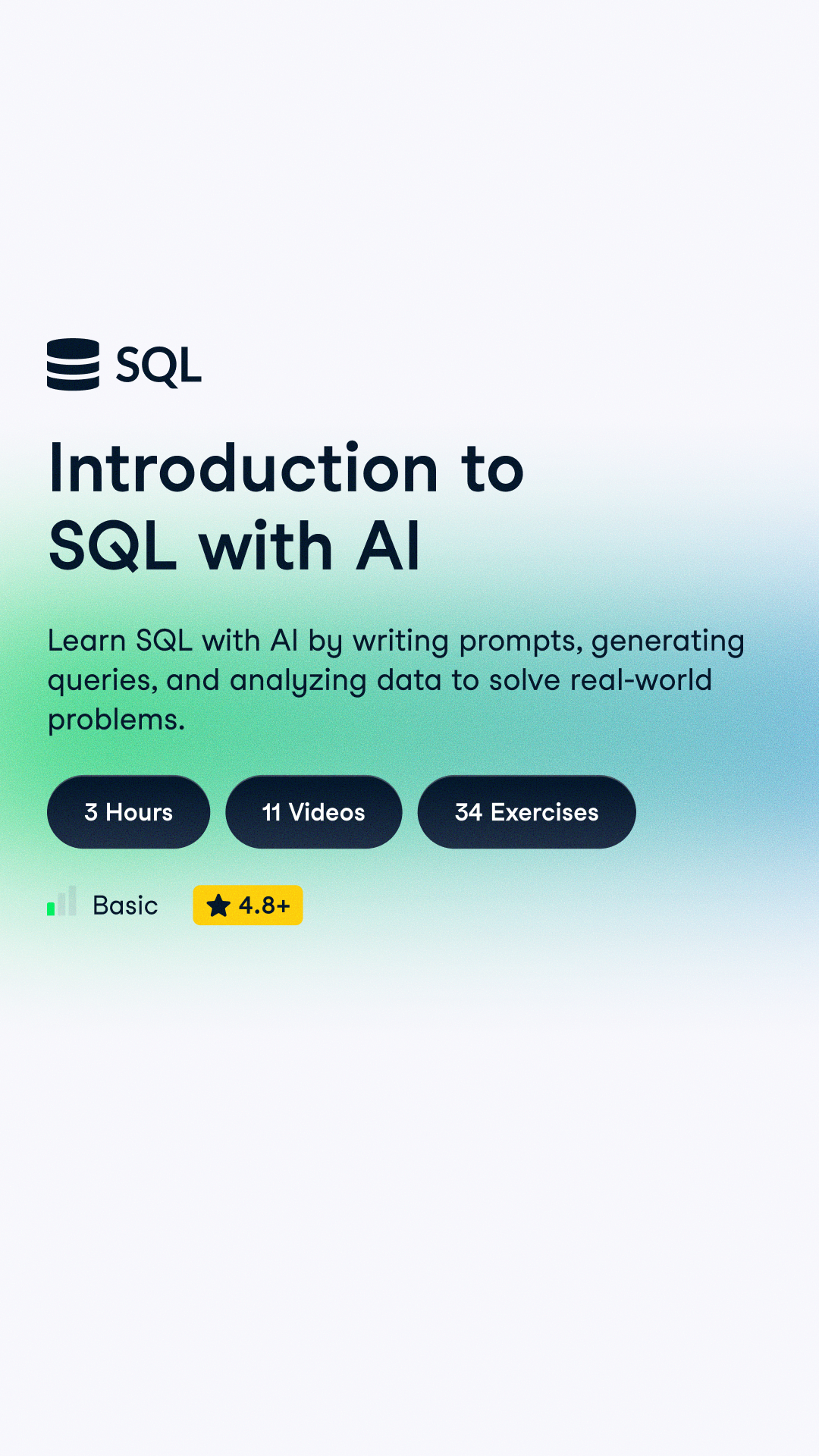 SQL

Introduction to SQL with AI

Learn SQL with AI by writing prompts, generating queries, and analyzing data to solve real-world problems.

3 Hours
11 Videos
34 Exercises

Basic
4.8+